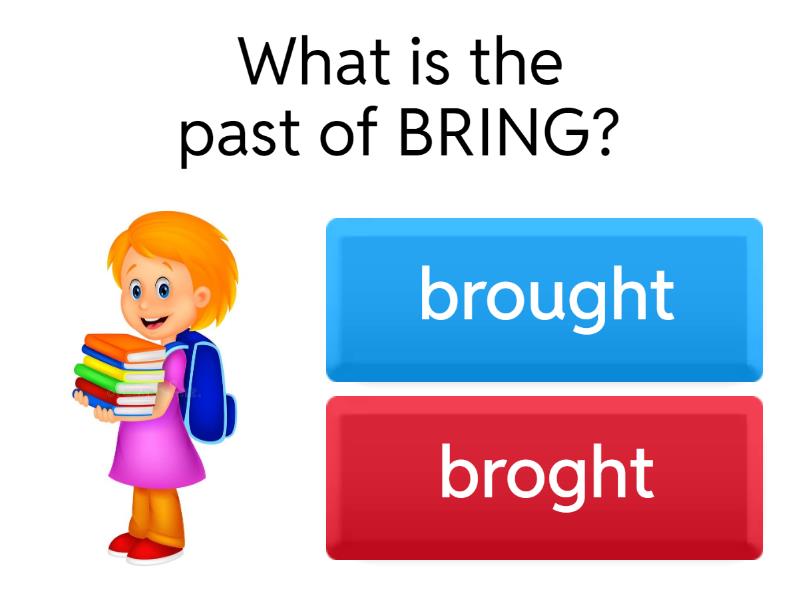 What is the past of BRING?

brought

broght